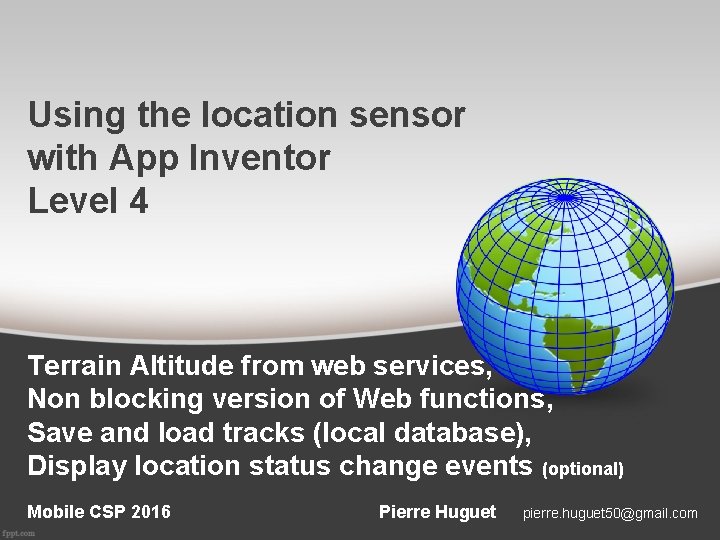 Using the location sensor with App Inventor
Level 4

Terrain Altitude from web services,
Non blocking version of Web functions,
Save and load tracks (local database),
Display location status change events (optional)

Mobile CSP 2016 Pierre Huguet pierre.huguet50@gmail.com

fppt.com